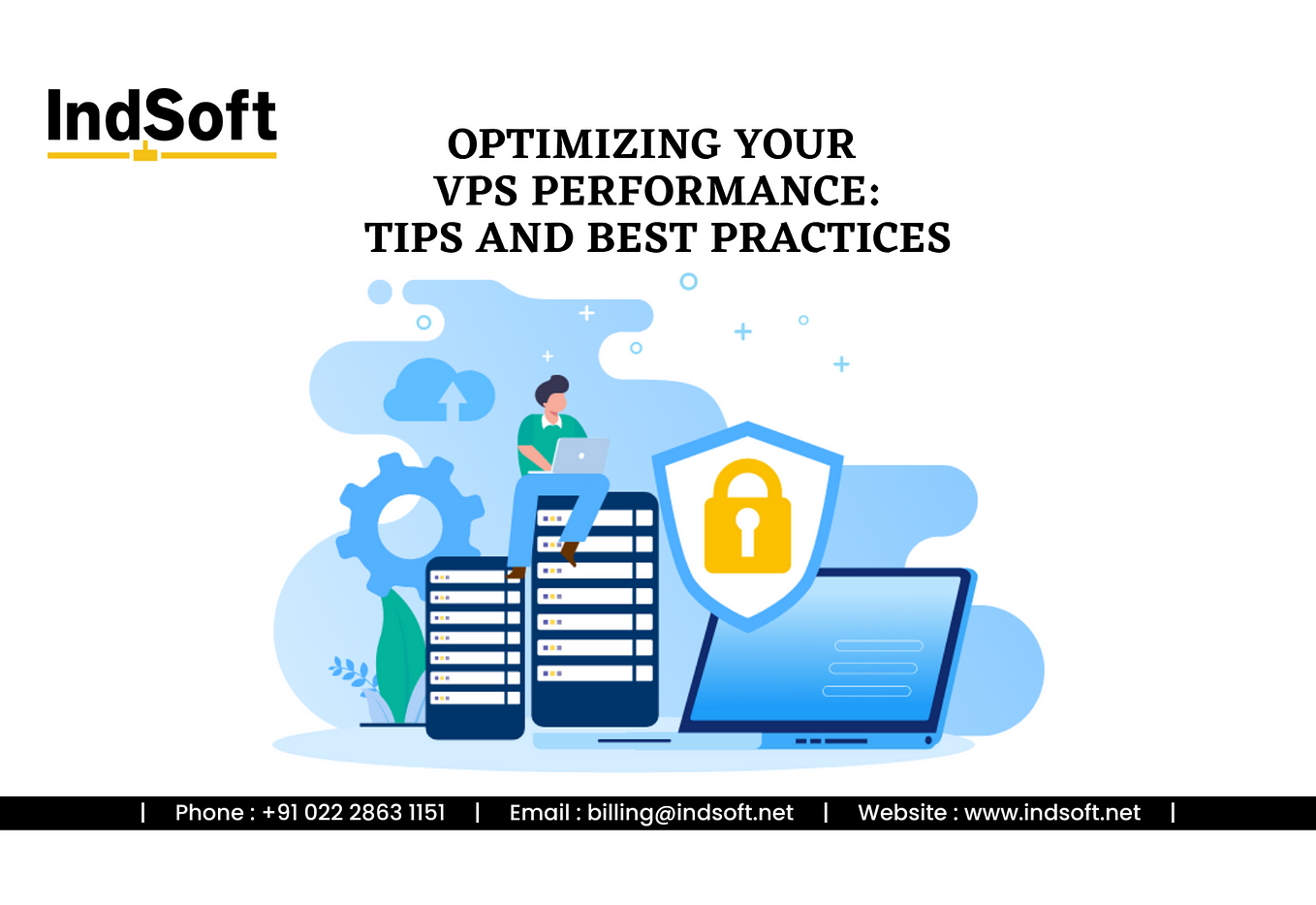 IndSoft

OPTIMIZING YOUR VPS PERFORMANCE: TIPS AND BEST PRACTICES

| Phone : +91 022 2863 1151 | Email : billing@indsoft.net | Website : www.indsoft.net |